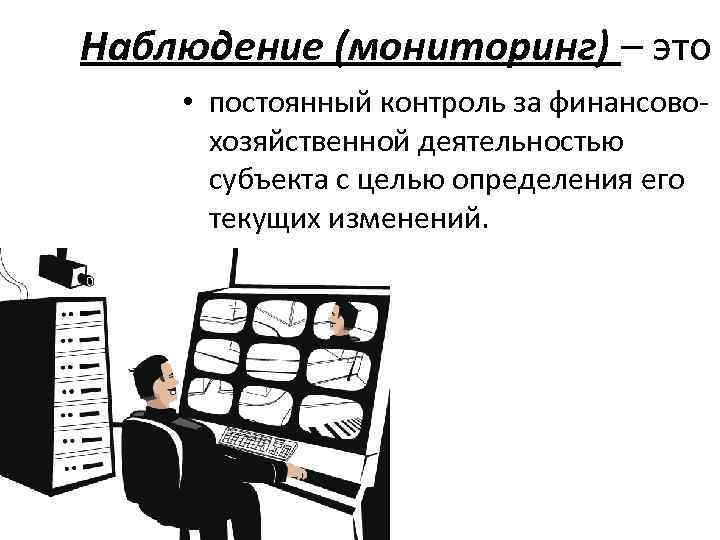 Наблюдение (мониторинг) – это

• постоянный контроль за финансово-хозяйственной деятельностью субъекта с целью определения его текущих изменений.